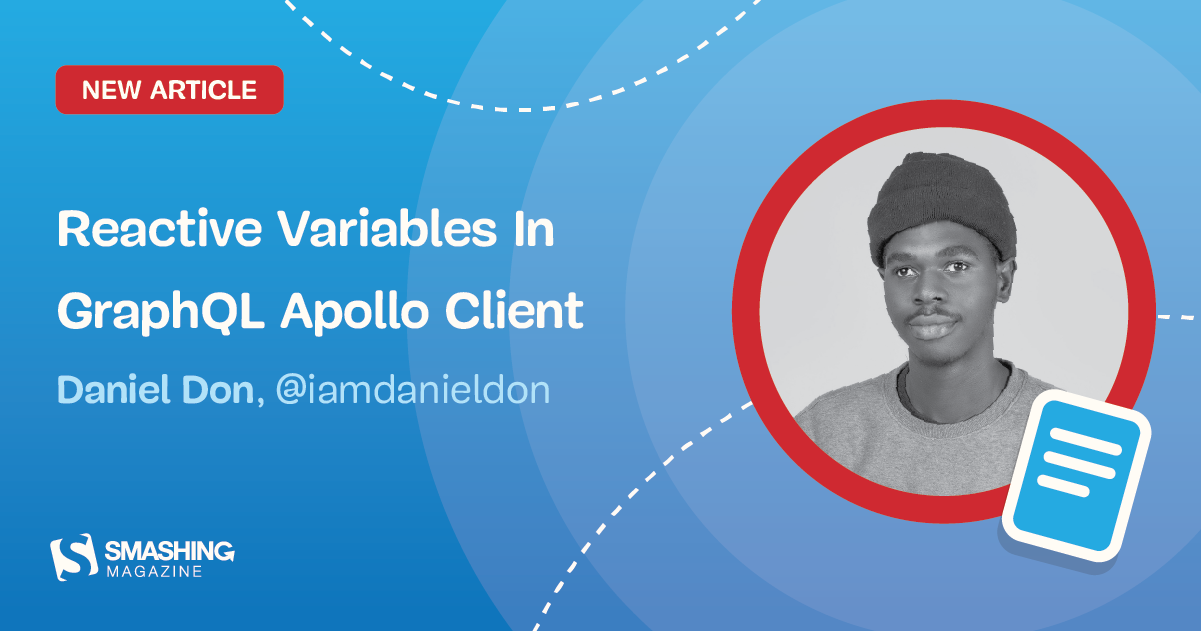 NEW ARTICLE

Reactive Variables In GraphQL Apollo Client

Daniel Don, @iamdanieldon

SMASHING MAGAZINE